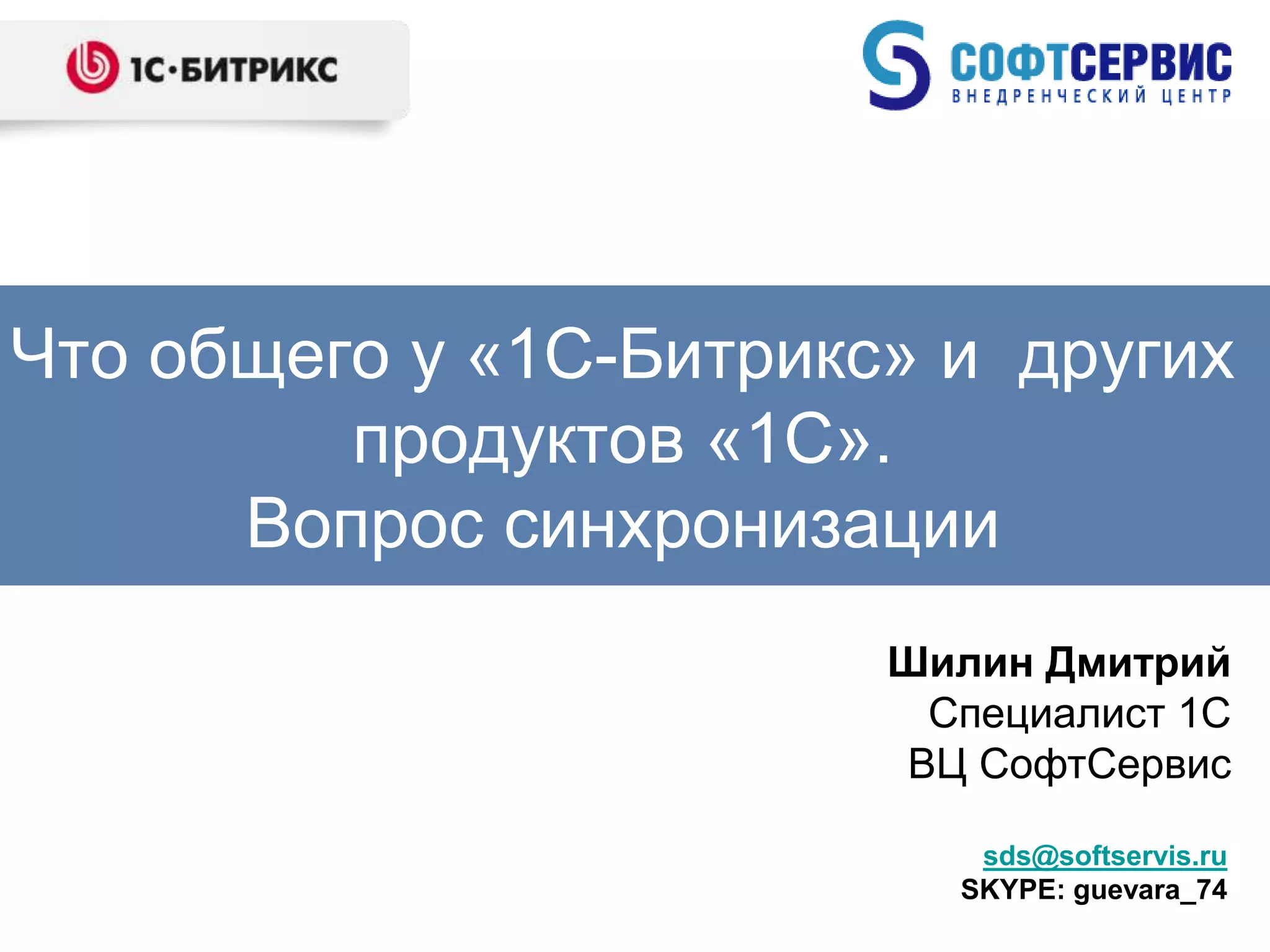 1С·БИТРИКС

СОФТСЕРВИС
ВНЕДРЕНЧЕСКИЙ ЦЕНТР

Что общего у «1С-Битрикс» и других продуктов «1С».
Вопрос синхронизации

Шилин Дмитрий
Специалист 1С
ВЦ СофтСервис

sds@softservis.ru
SKYPE: guevara_74